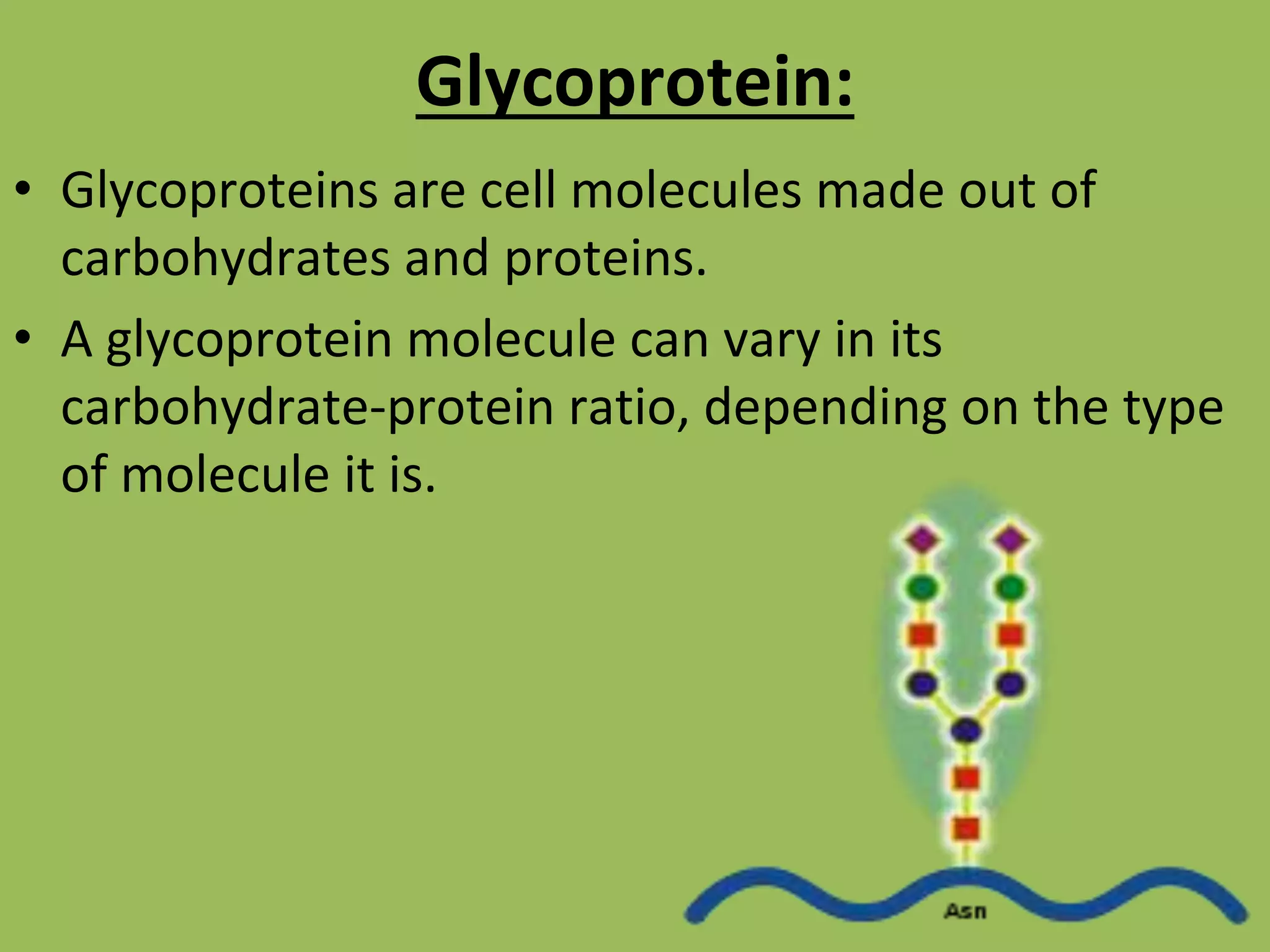 Glycoprotein:

• Glycoproteins are cell molecules made out of carbohydrates and proteins.

• A glycoprotein molecule can vary in its carbohydrate-protein ratio, depending on the type of molecule it is.

Asn